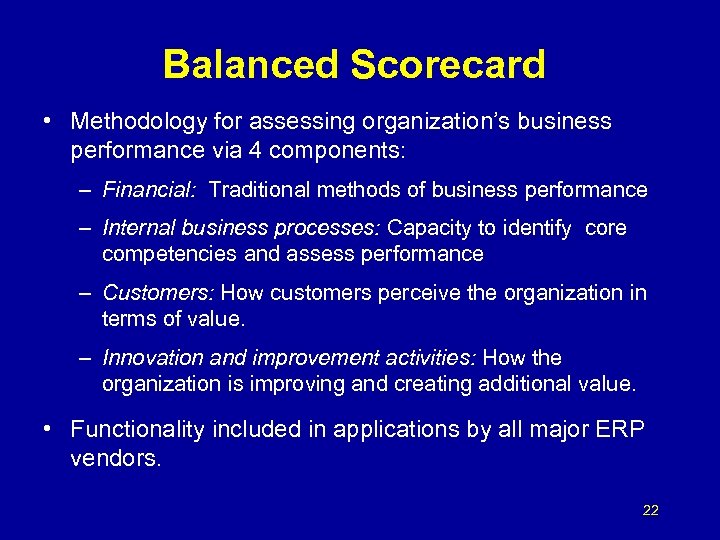 Balanced Scorecard

• Methodology for assessing organization's business performance via 4 components:

– Financial: Traditional methods of business performance

– Internal business processes: Capacity to identify core competencies and assess performance

– Customers: How customers perceive the organization in terms of value.

– Innovation and improvement activities: How the organization is improving and creating additional value.

• Functionality included in applications by all major ERP vendors.

22